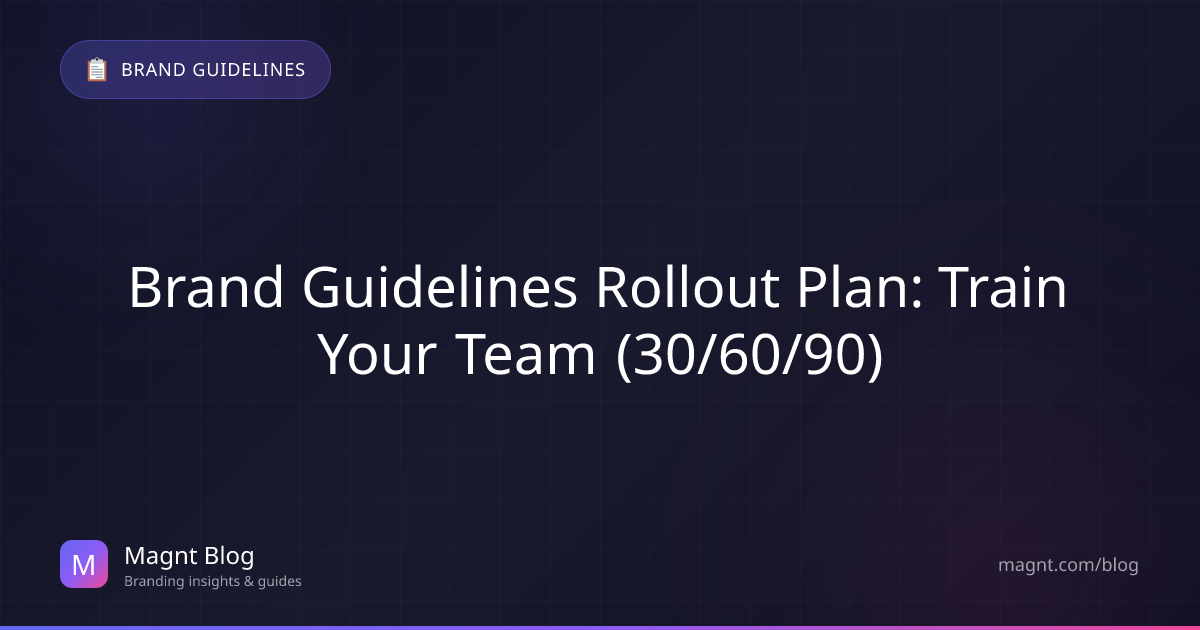 BRAND GUIDELINES

Brand Guidelines Rollout Plan: Train Your Team (30/60/90)

M

Magnt Blog
Branding insights & guides

magnt.com/blog